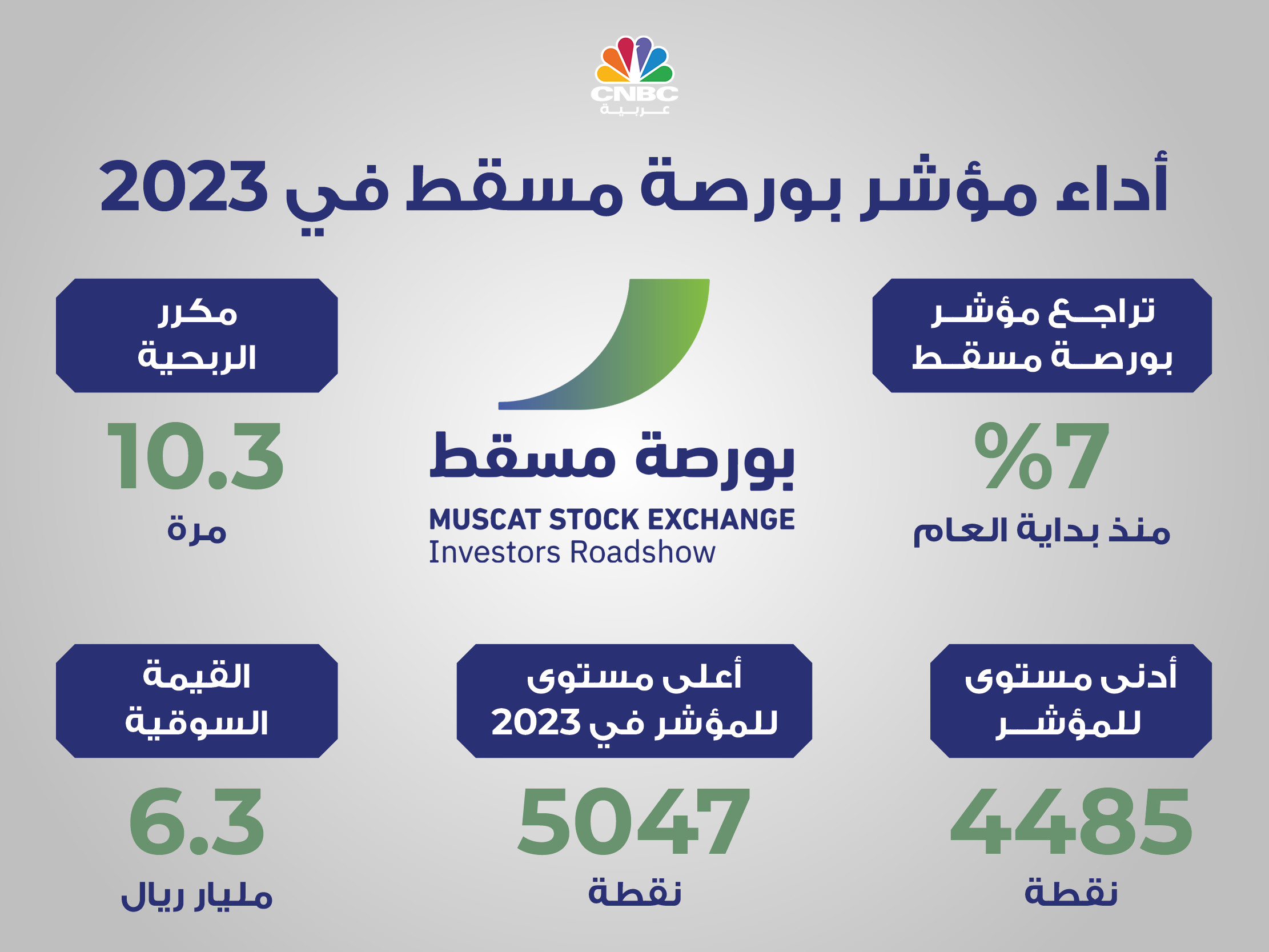 CNBC
عربية

أداء مؤشر بورصة مسقط في 2023

تراجع مؤشر بورصة مسقط

%7

منذ بداية العام

بورصة مسقط
MUSCAT STOCK EXCHANGE
Investors Roadshow

مكرر الربحية

10.3

مرة

أدنى مستوى للمؤشر

4485

نقطة

أعلى مستوى للمؤشر في 2023

5047

نقطة

القيمة السوقية

6.3

مليار ريال